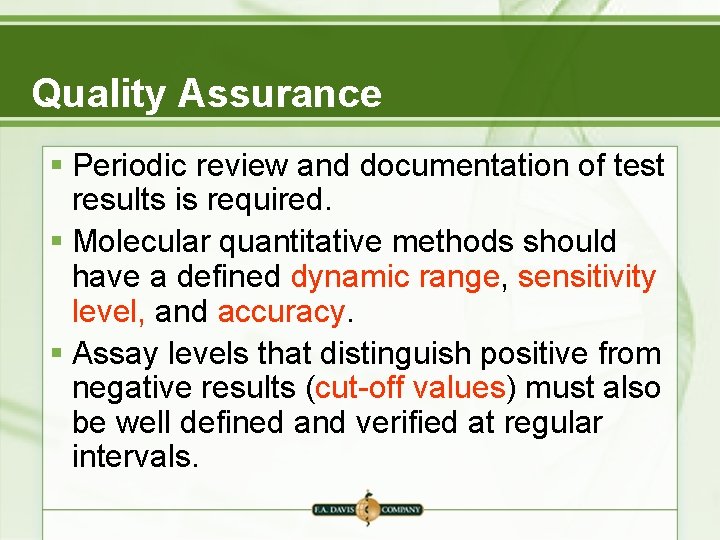 Quality Assurance

▪ Periodic review and documentation of test results is required.

▪ Molecular quantitative methods should have a defined dynamic range, sensitivity level, and accuracy.

▪ Assay levels that distinguish positive from negative results (cut-off values) must also be well defined and verified at regular intervals.

F.A. DAVIS COMPANY